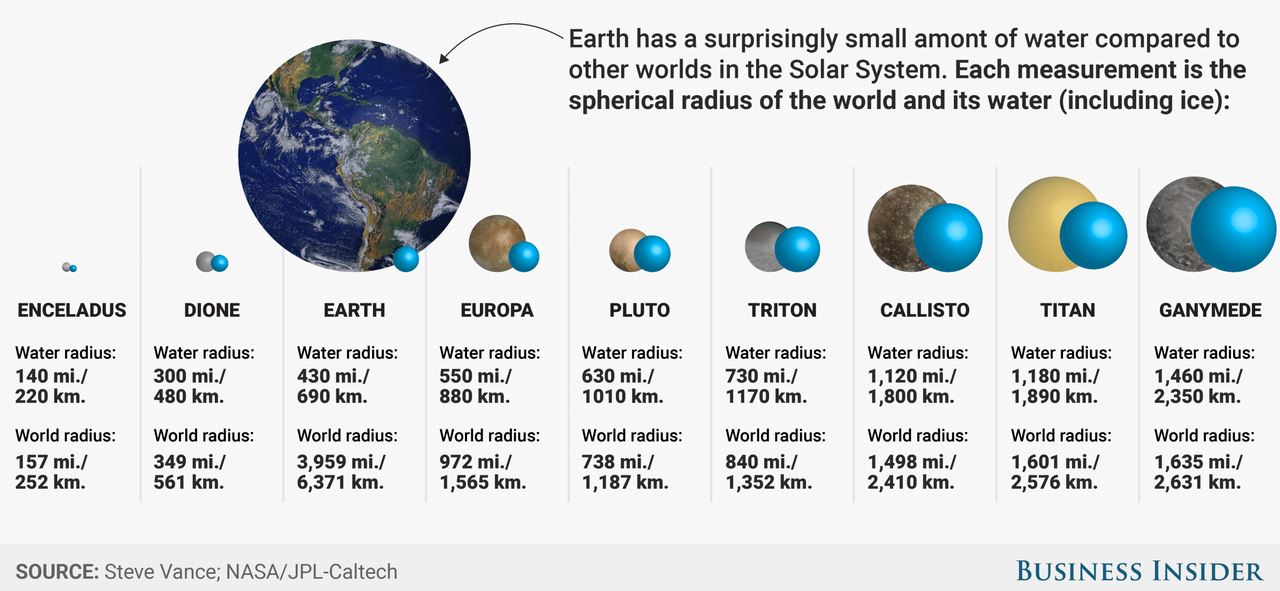 Earth has a surprisingly small amont of water compared to other worlds in the Solar System. Each measurement is the spherical radius of the world and its water (including ice):

ENCELADUS
Water radius:
140 mi./
220 km.
World radius:
157 mi./
252 km.

DIONE
Water radius:
300 mi./
480 km.
World radius:
349 mi./
561 km.

EARTH
Water radius:
430 mi./
690 km.
World radius:
3,959 mi./
6,371 km.

EUROPA
Water radius:
550 mi./
880 km.
World radius:
972 mi./
1,565 km.

PLUTO
Water radius:
630 mi./
1010 km.
World radius:
738 mi./
1,187 km.

TRITON
Water radius:
730 mi./
1170 km.
World radius:
840 mi./
1,352 km.

CALLISTO
Water radius:
1,120 mi./
1,800 km.
World radius:
1,498 mi./
2,410 km.

TITAN
Water radius:
1,180 mi./
1,890 km.
World radius:
1,601 mi./
2,576 km.

GANYMEDE
Water radius:
1,460 mi./
2,350 km.
World radius:
1,635 mi./
2,631 km.

SOURCE: Steve Vance; NASA/JPL-Caltech

BUSINESS INSIDER